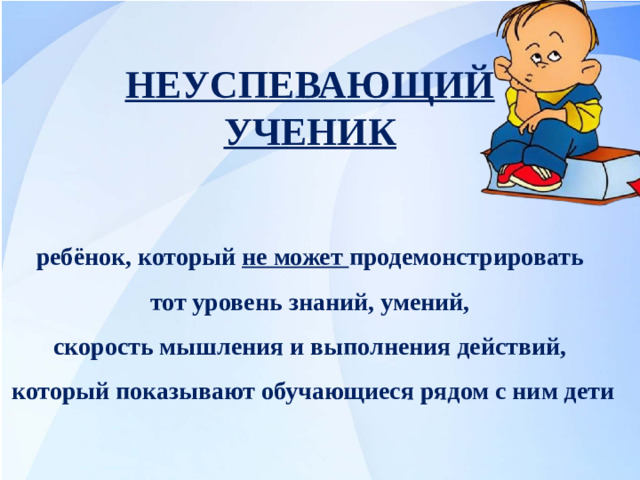 НЕУСПЕВАЮЩИЙ УЧЕНИК

ребёнок, который не может продемонстрировать тот уровень знаний, умений, скорость мышления и выполнения действий, который показывают обучающиеся рядом с ним дети